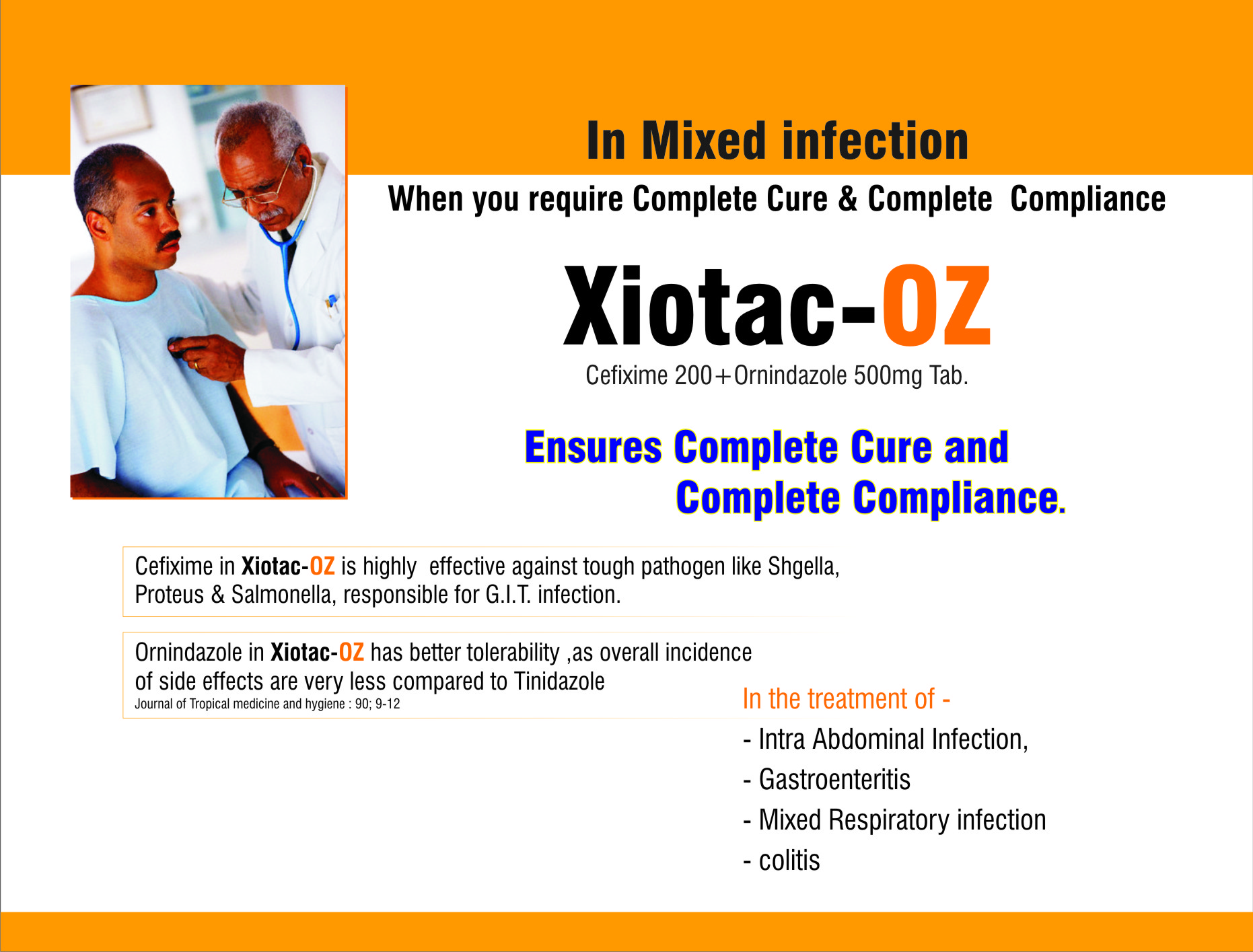 In Mixed infection

When you require Complete Cure & Complete Compliance

Xiotac-OZ

Cefixime 200+Ornindazole 500mg Tab.

Ensures Complete Cure and Complete Compliance.

Cefixime in Xiotac-OZ is highly effective against tough pathogen like Shgella, Proteus & Salmonella, responsible for G.I.T. infection.

Ornindazole in Xiotac-OZ has better tolerability ,as overall incidence of side effects are very less compared to Tinidazole
Journal of Tropical medicine and hygiene : 90; 9-12

In the treatment of -
- Intra Abdominal Infection,
- Gastroenteritis
- Mixed Respiratory infection
- colitis